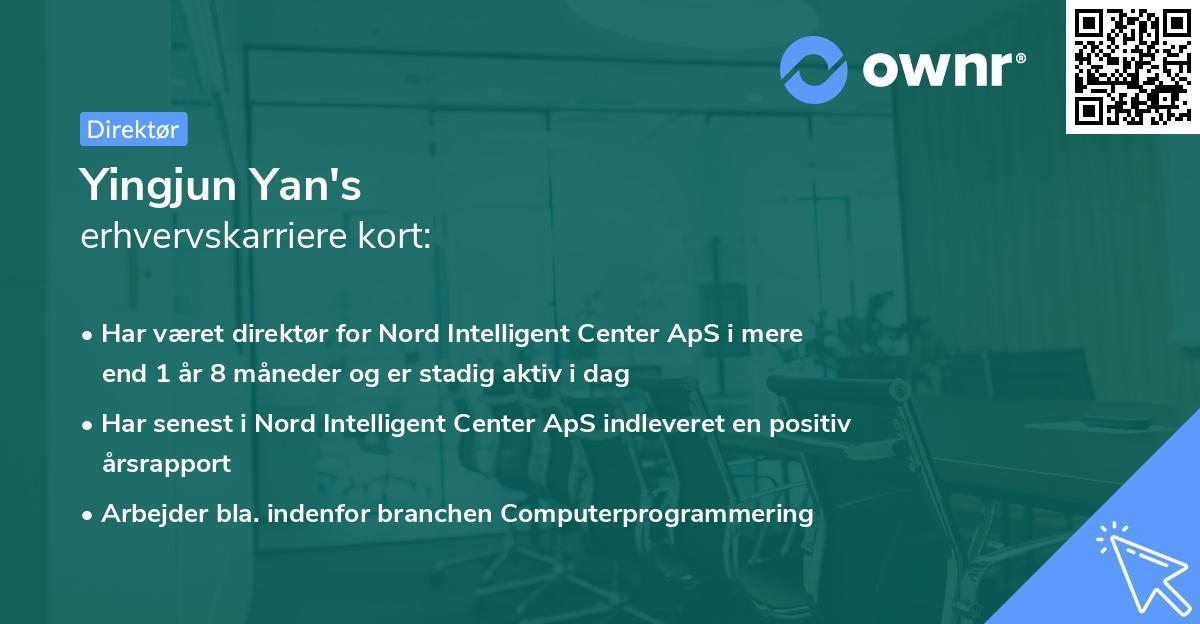 ownr®

Direktør

Yingjun Yan's
erhvervskarriere kort:

• Har været direktør for Nord Intelligent Center ApS i mere end 1 år 8 måneder og er stadig aktiv i dag

• Har senest i Nord Intelligent Center ApS indleveret en positiv årsrapport

• Arbejder bla. indenfor branchen Computerprogrammering